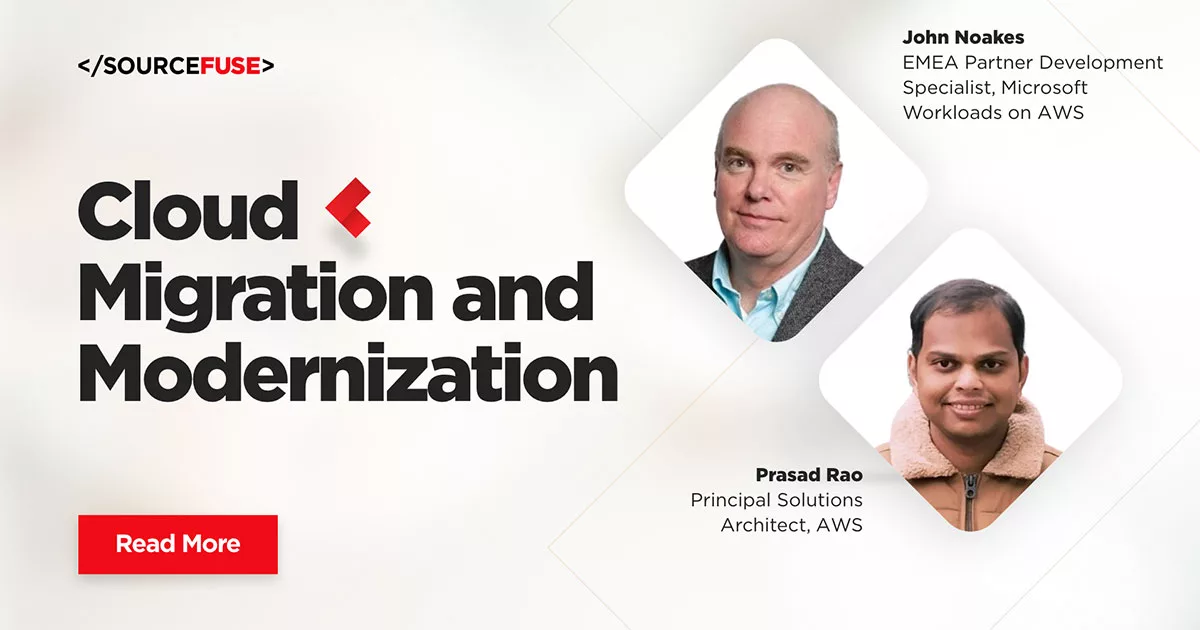 </SOURCEFUSE>

Cloud Migration and Modernization

Read More

John Noakes
EMEA Partner Development Specialist, Microsoft Workloads on AWS

Prasad Rao
Principal Solutions Architect, AWS